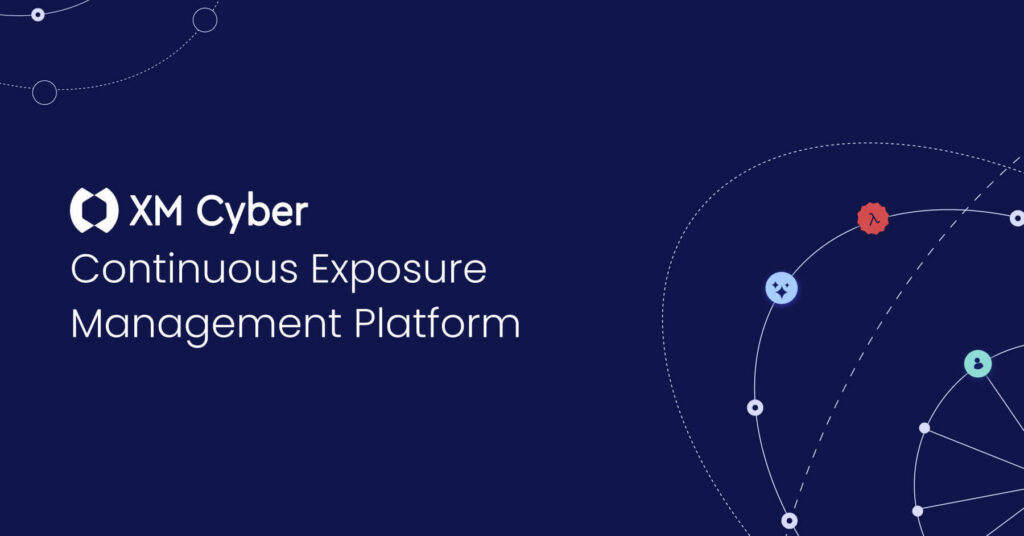 XM Cyber
Continuous Exposure Management Platform